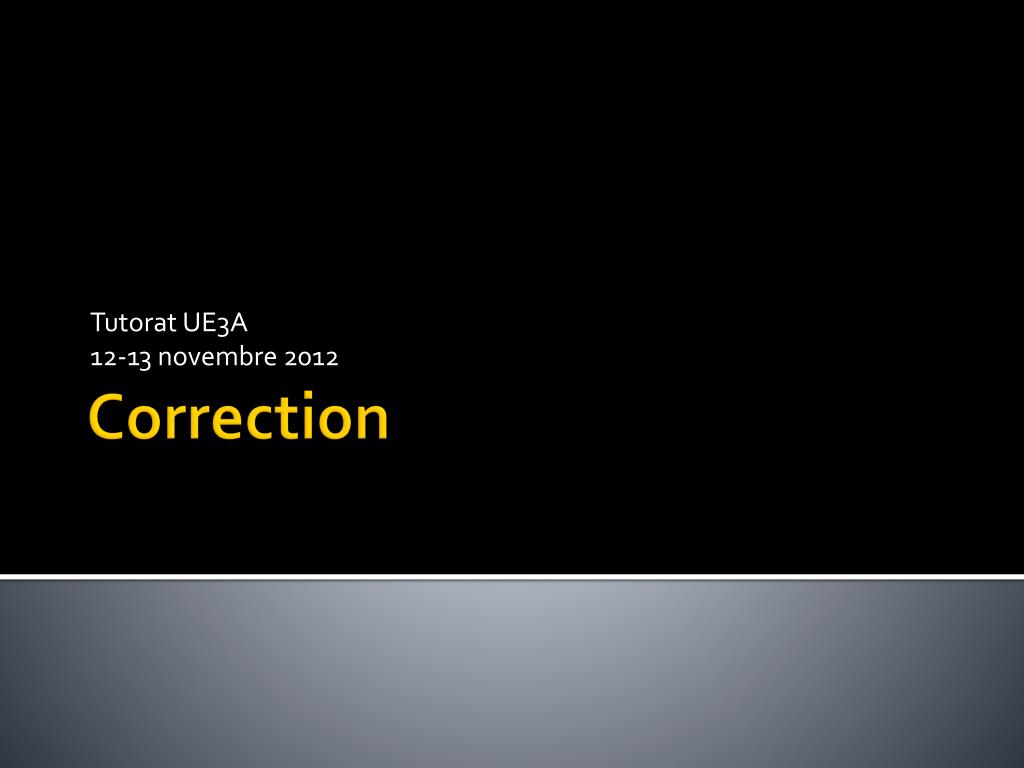 Tutorat UE3A
12-13 novembre 2012

Correction